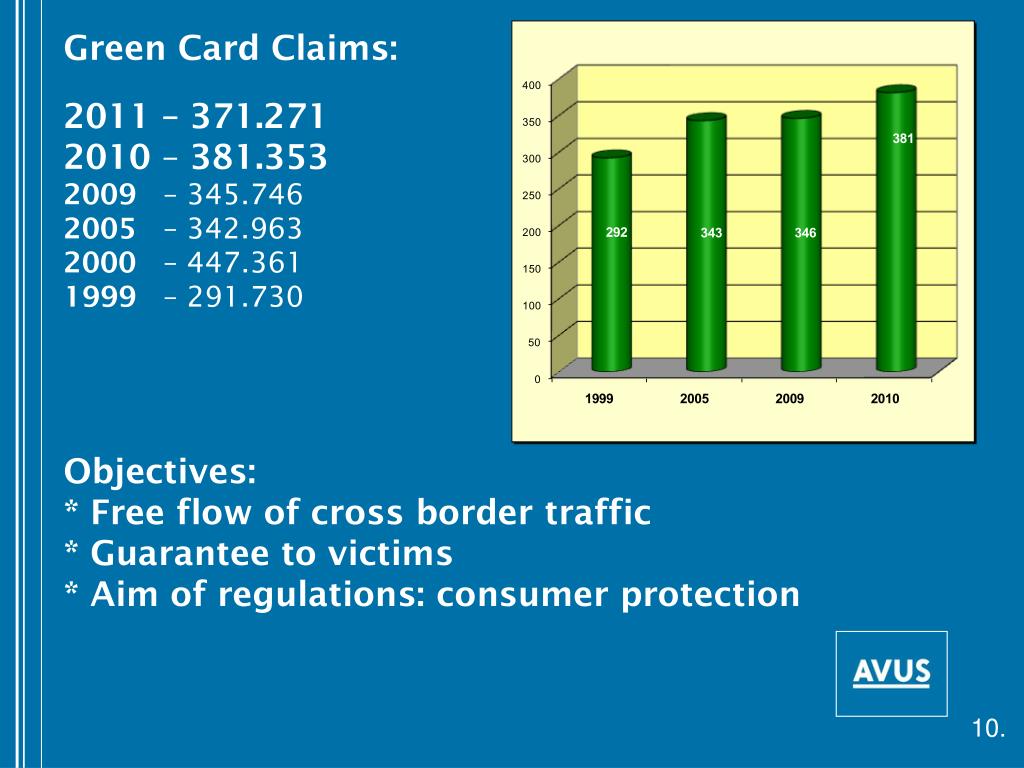 Green Card Claims:

2011 – 371.271
2010 – 381.353
2009 – 345.746
2005 – 342.963
2000 – 447.361
1999 – 291.730

400
350
300
250
200
150
100
50
0
292
343
346
381
1999
2005
2009
2010

Objectives:
* Free flow of cross border traffic
* Guarantee to victims
* Aim of regulations: consumer protection

AVUS

10.